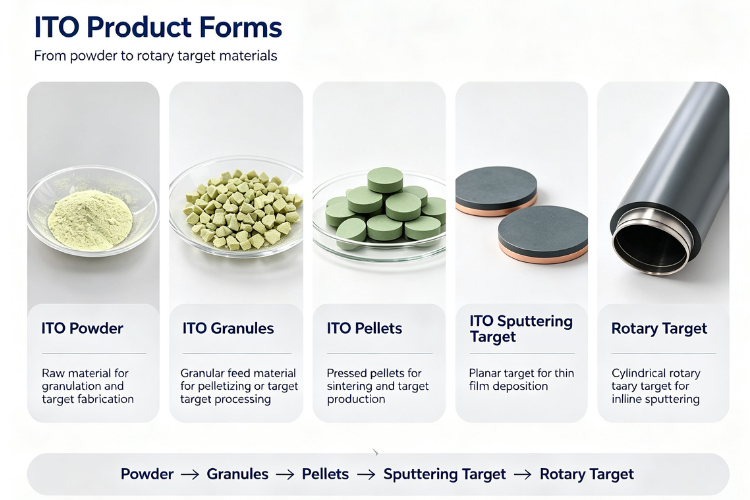 ITO Product Forms

From powder to rotary target materials

ITO Powder

Raw material for granulation and target fabrication

ITO Granules

Granular feed material for pelletizing or target target processing

ITO Pellets

Pressed pellets for sintering and target production

ITO Sputtering Target

Planar target for thin film deposition

Rotary Target

Cylindrical rotary taary target for inlline sputtering

Powder → Granules → Pellets → Sputtering Target → Rotary Target